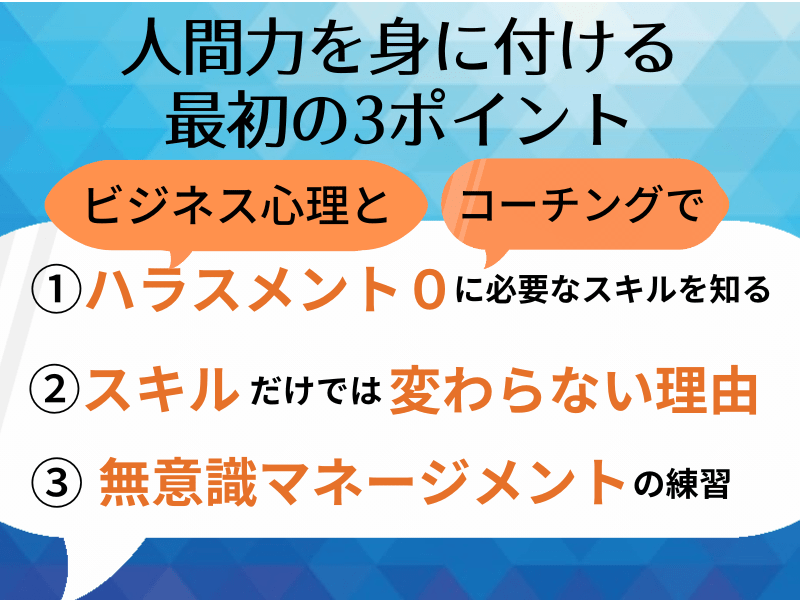 人間力を身に付ける
最初の3ポイント

ビジネス心理と

コーチングで

①ハラスメント０に必要なスキルを知る

②スキルだけでは変わらない理由

③ 無意識マネージメントの練習